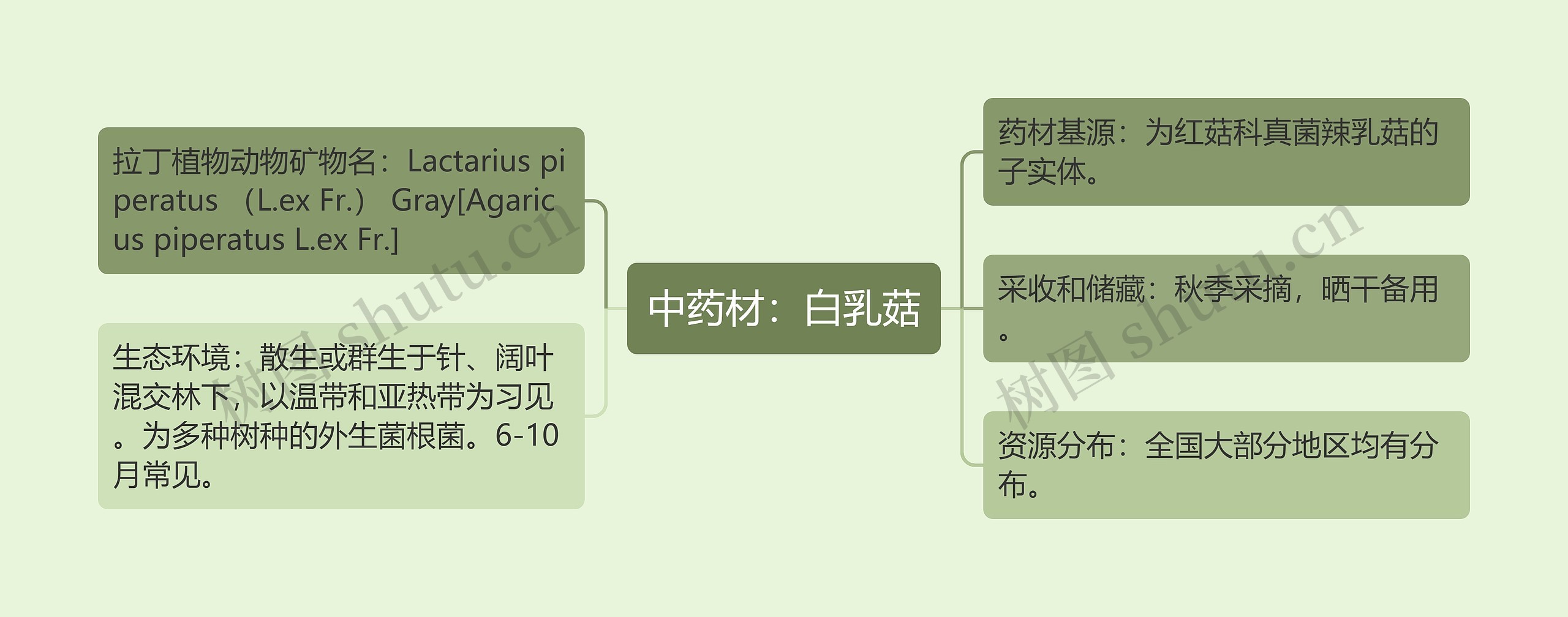 中药材：白乳菇

拉丁植物动物矿物名：Lactarius piperatus （L.ex Fr.） Gray[Agaricus piperatus L.ex Fr.]

生态环境：散生或群生于针、阔叶混交林下，以温带和亚热带为习见。为多种树种的外生菌根菌。6-10月常见。

药材基源：为红菇科真菌辣乳菇的子实体。

采收和储藏：秋季采摘，晒干备用。

资源分布：全国大部分地区均有分布。

树图 shutu.cn

树图 shutu.cn